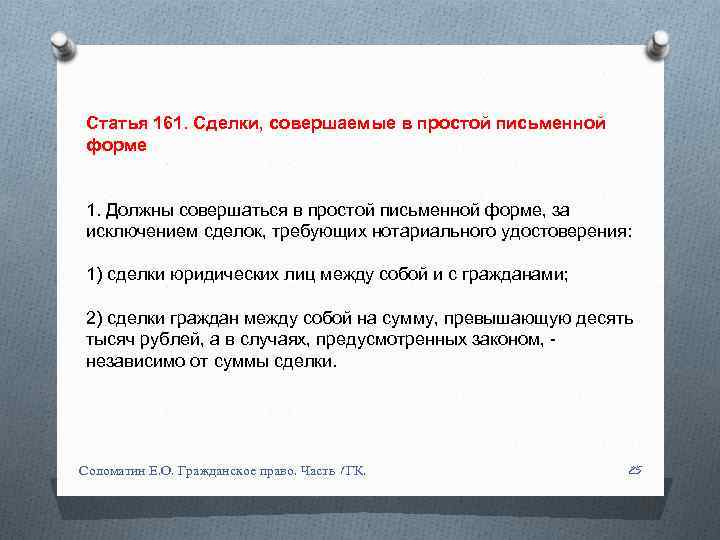 Статья 161. Сделки, совершаемые в простой письменной форме

1. Должны совершаться в простой письменной форме, за исключением сделок, требующих нотариального удостоверения:

1) сделки юридических лиц между собой и с гражданами;

2) сделки граждан между собой на сумму, превышающую десять тысяч рублей, а в случаях, предусмотренных законом, - независимо от суммы сделки.

Соломатин Е.О. Гражданское право. Часть I ГК.

25